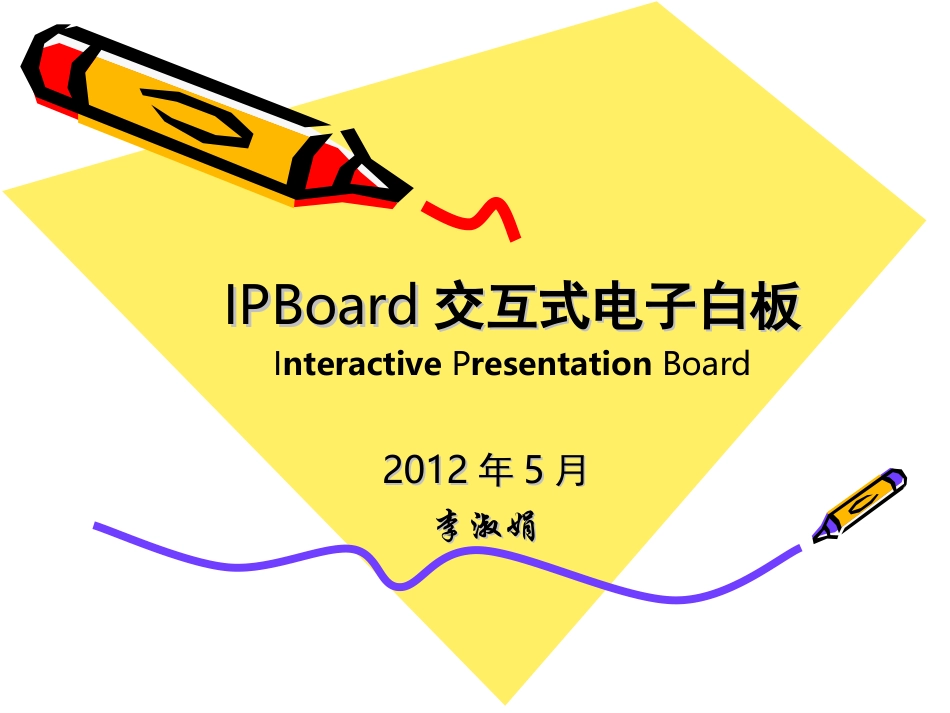 IPBoard 交互式电子白板
Interactive Presentation Board

2012 年 5 月
李淑娟